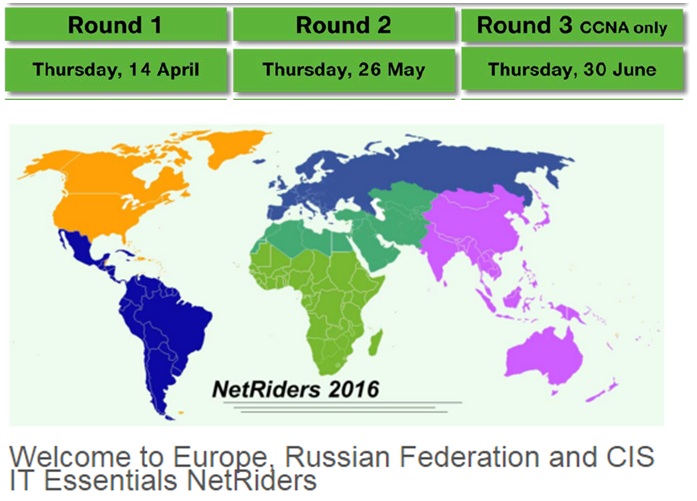 | Round 1 | Round 2 | Round 3 CCNA only |
|---|---|---|
| Thursday, 14 April | Thursday, 26 May | Thursday, 30 June |

NetRiders 2016

Welcome to Europe, Russian Federation and CIS IT Essentials NetRiders